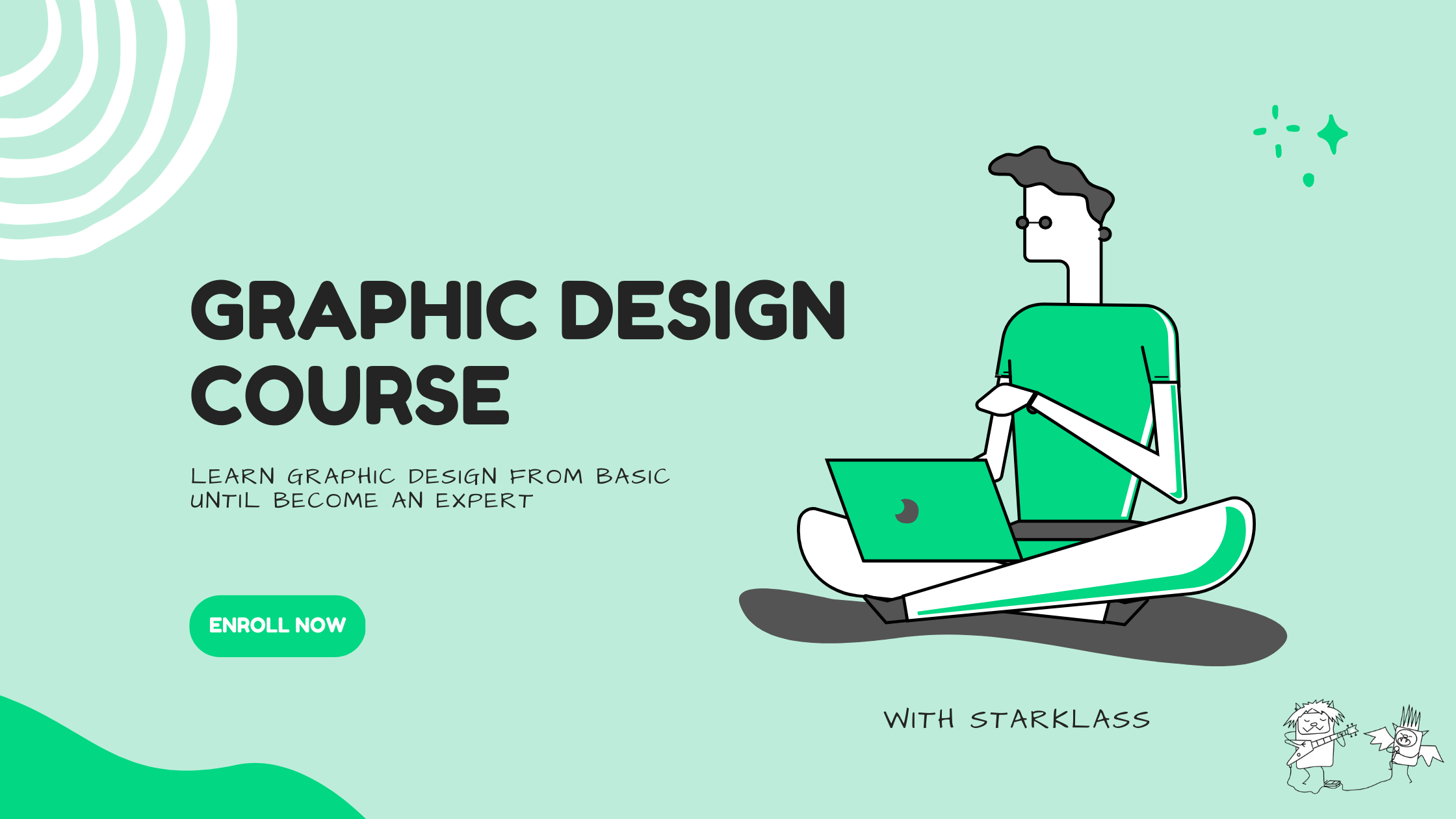 GRAPHIC DESIGN COURSE

LEARN GRAPHIC DESIGN FROM BASIC UNTIL BECOME AN EXPERT

ENROLL NOW

WITH STARKLASS